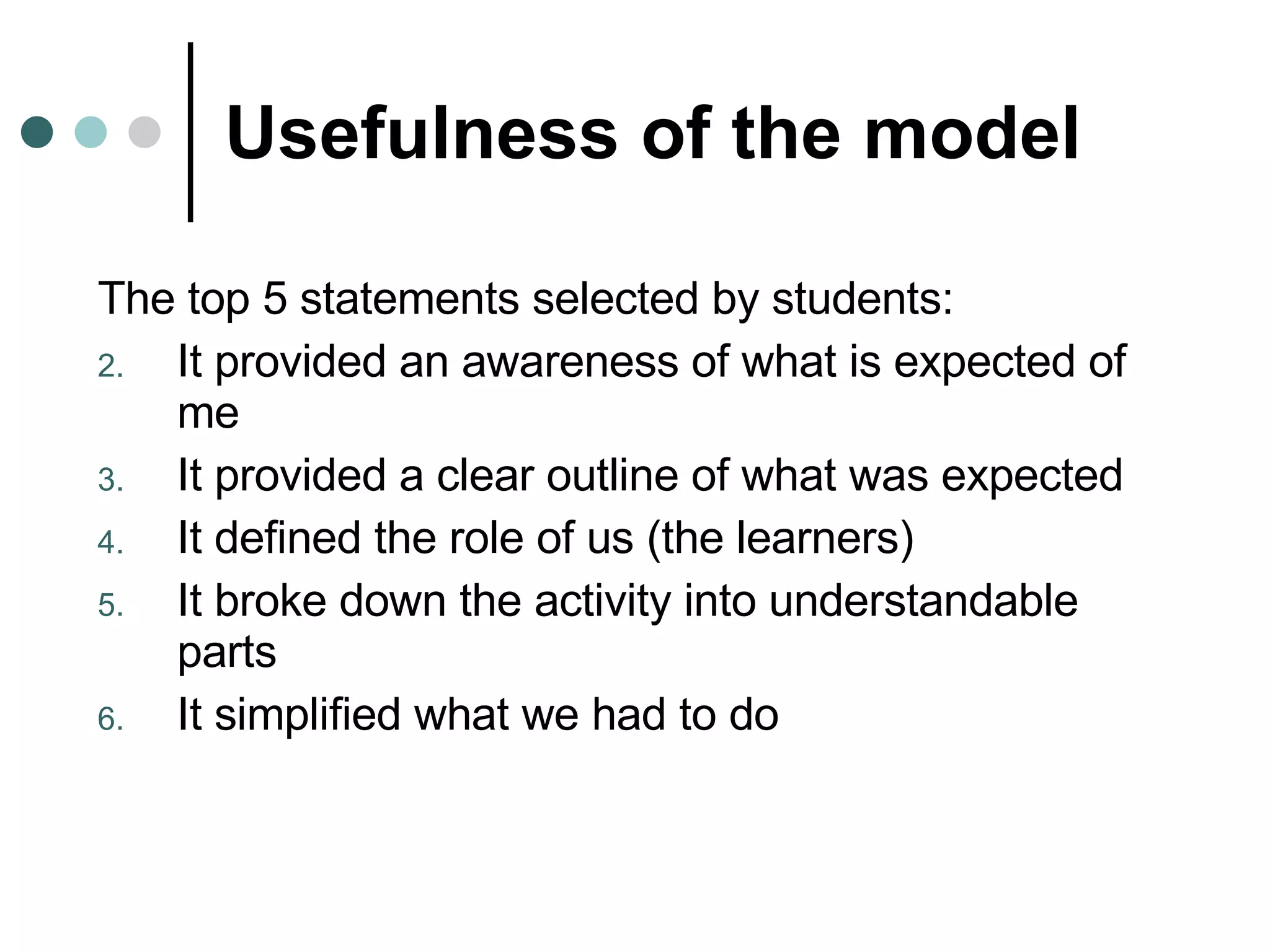 Usefulness of the model

The top 5 statements selected by students:

2. It provided an awareness of what is expected of me
3. It provided a clear outline of what was expected
4. It defined the role of us (the learners)
5. It broke down the activity into understandable parts
6. It simplified what we had to do